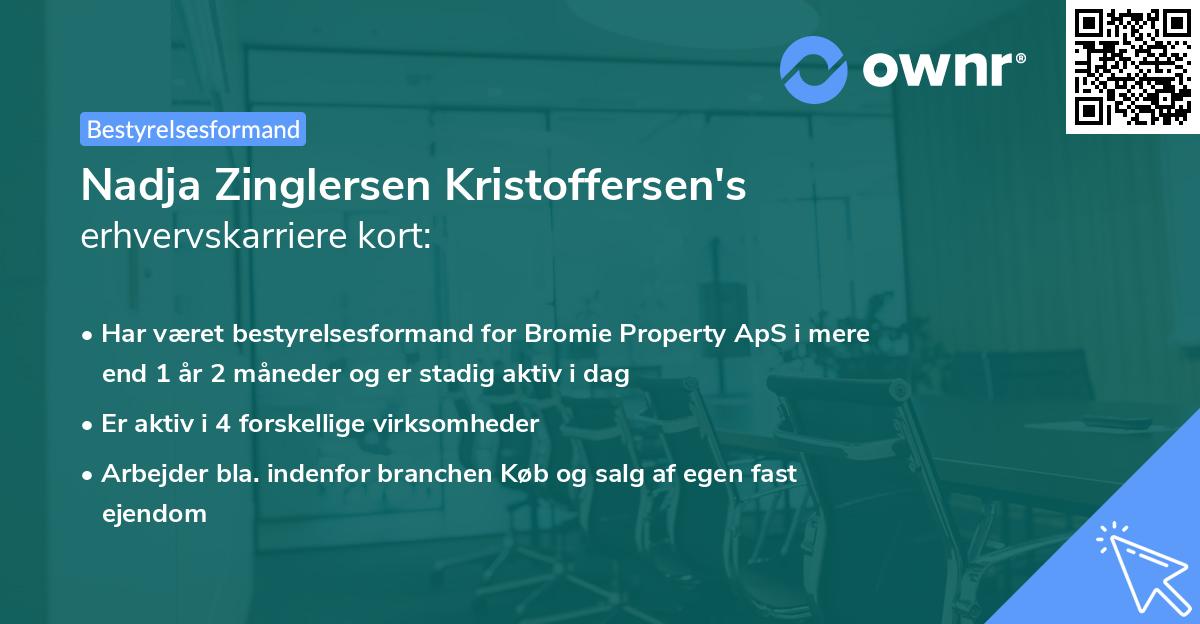 ownr®

Bestyrelsesformand

Nadja Zinglersen Kristoffersen's
erhvervskarriere kort:

• Har været bestyrelsesformand for Bromie Property ApS i mere end 1 år 2 måneder og er stadig aktiv i dag

• Er aktiv i 4 forskellige virksomheder

• Arbejder bla. indenfor branchen Køb og salg af egen fast ejendom